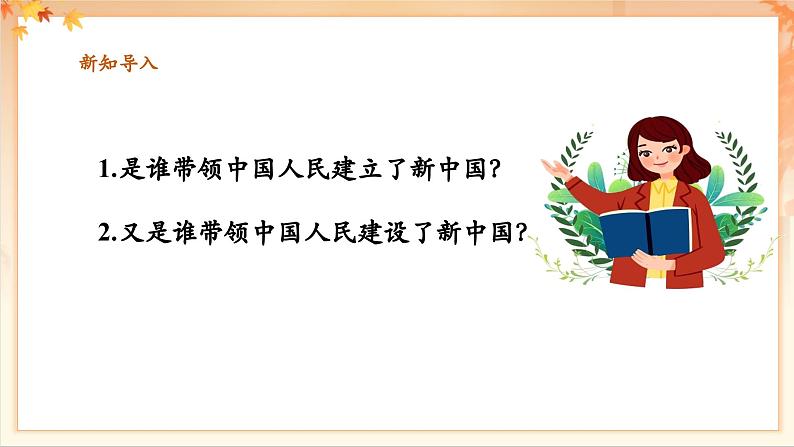 新知导入

1.是谁带领中国人民建立了新中国?

2.又是谁带领中国人民建设了新中国?